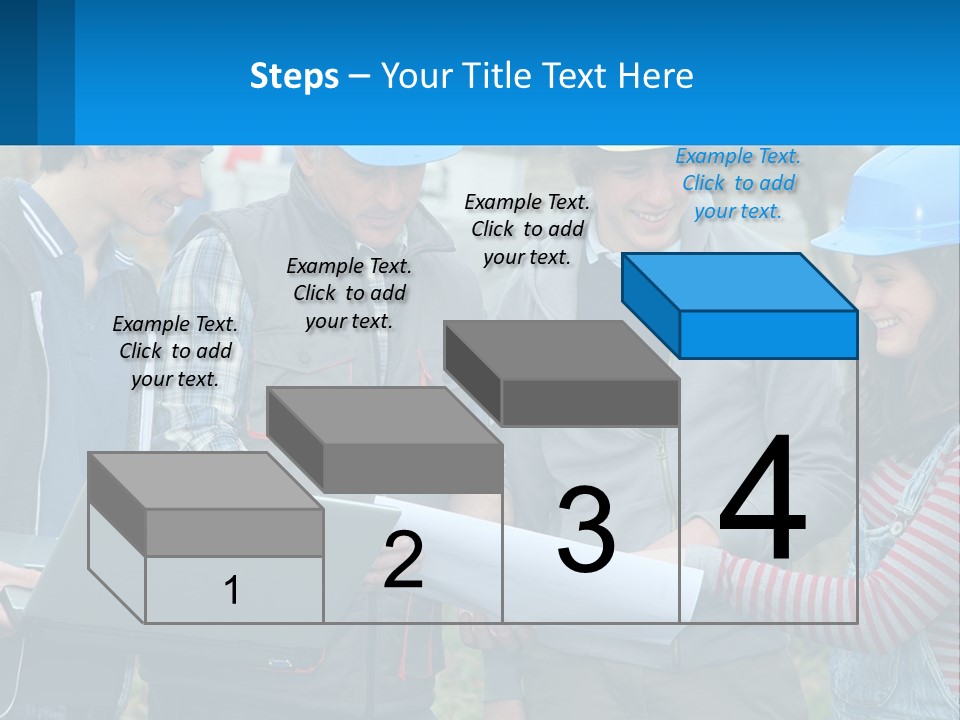 Steps – Your Title Text Here

Example Text. Click to add your text.

Example Text. Click to add your text.

Example Text. Click to add your text.

Example Text. Click to add your text.

1

2

3

4